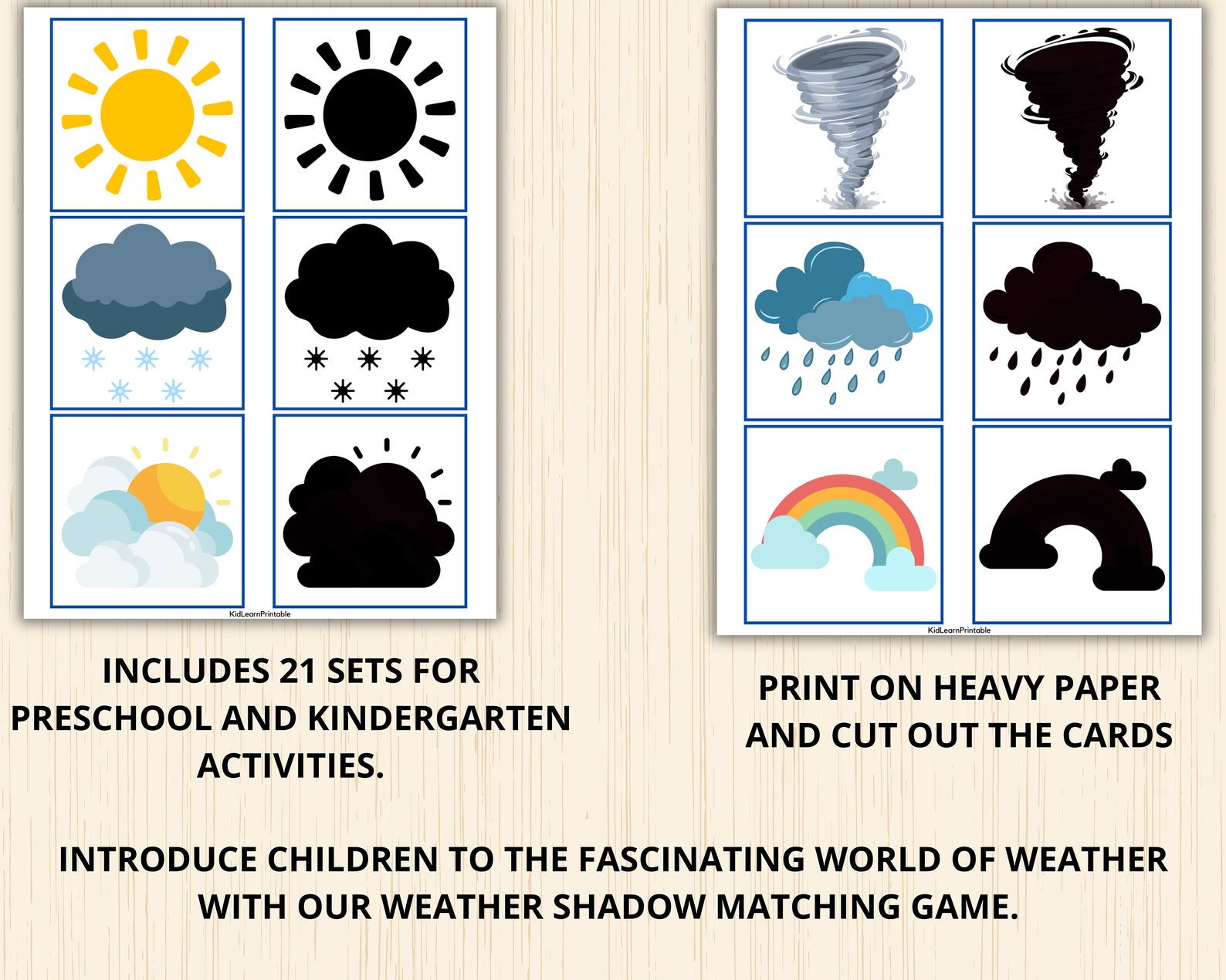 KidLearnPrintable

KidLearnPrintable

INCLUDES 21 SETS FOR PRESCHOOL AND KINDERGARTEN ACTIVITIES.

PRINT ON HEAVY PAPER AND CUT OUT THE CARDS

INTRODUCE CHILDREN TO THE FASCINATING WORLD OF WEATHER WITH OUR WEATHER SHADOW MATCHING GAME.